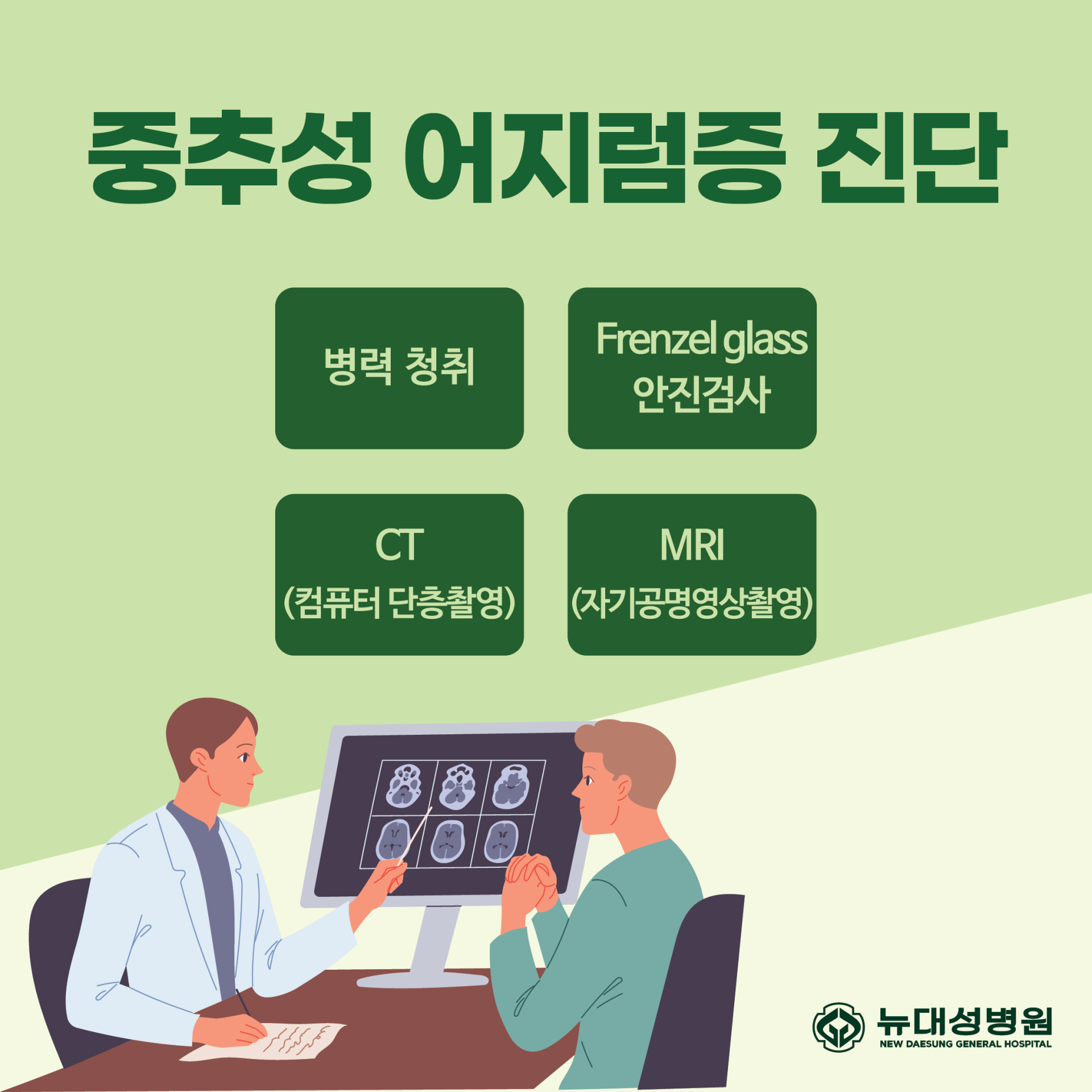 중추성 어지럼증 진단

병력 청취

Frenzel glass
안진검사

CT
(컴퓨터 단층촬영)

MRI
(자기공명영상촬영)

뉴대성병원
NEW DAESUNG GENERAL HOSPITAL